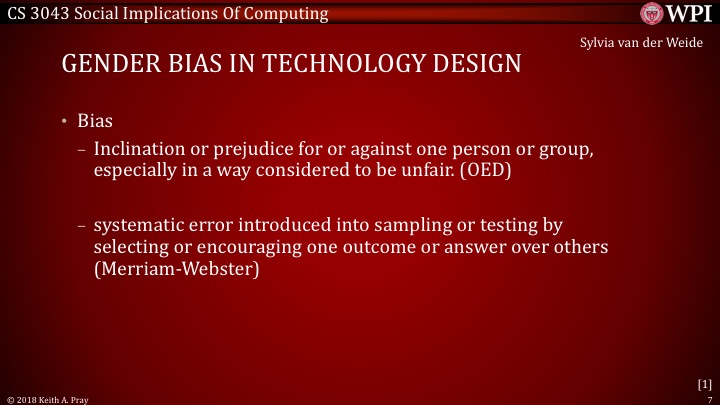 CS 3043 Social Implications Of Computing

WPI

Sylvia van der Weide

GENDER BIAS IN TECHNOLOGY DESIGN

• Bias

– Inclination or prejudice for or against one person or group, especially in a way considered to be unfair. (OED)

– systematic error introduced into sampling or testing by selecting or encouraging one outcome or answer over others (Merriam-Webster)

[1]

© 2018 Keith A. Pray

7